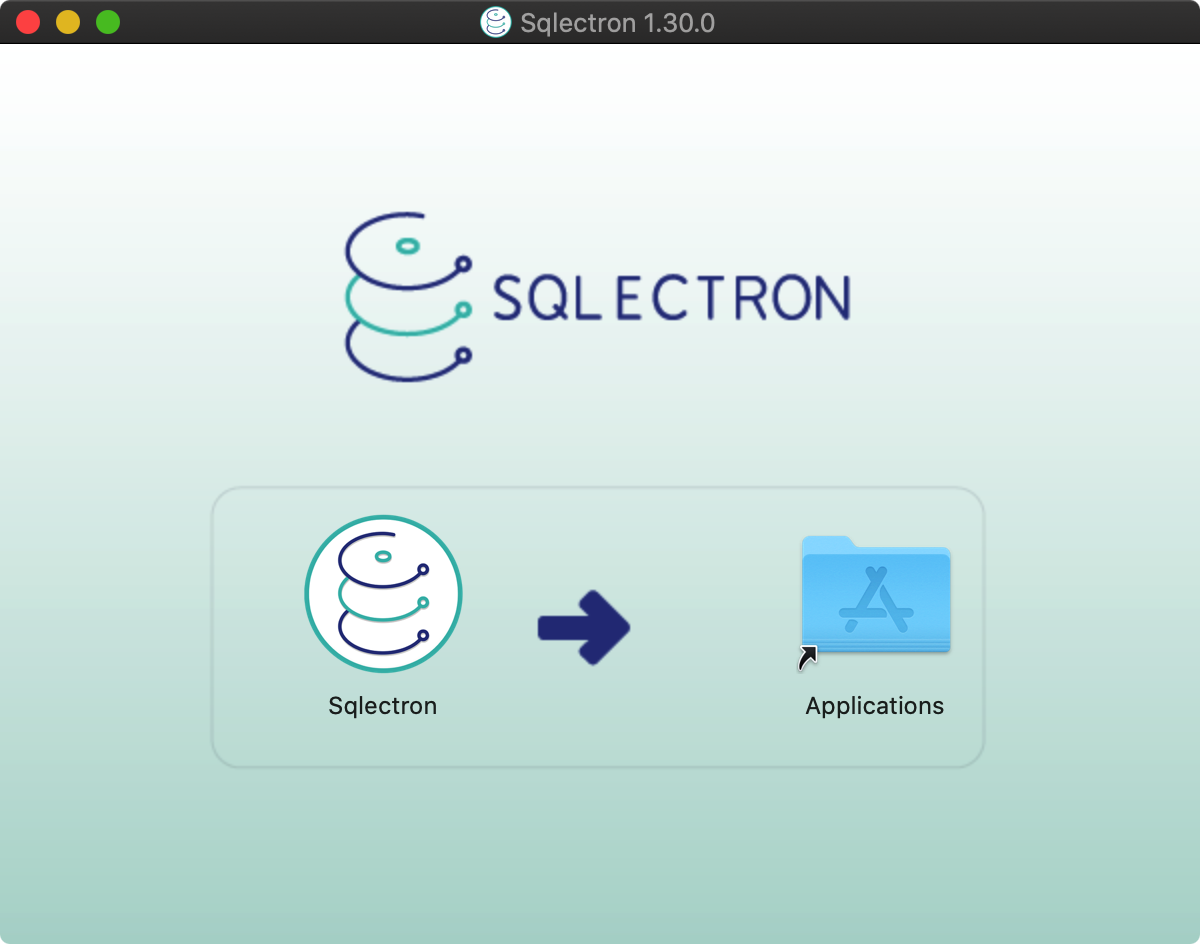 Sqlectron 1.30.0

SQLECTRON

Sqlectron

Applications